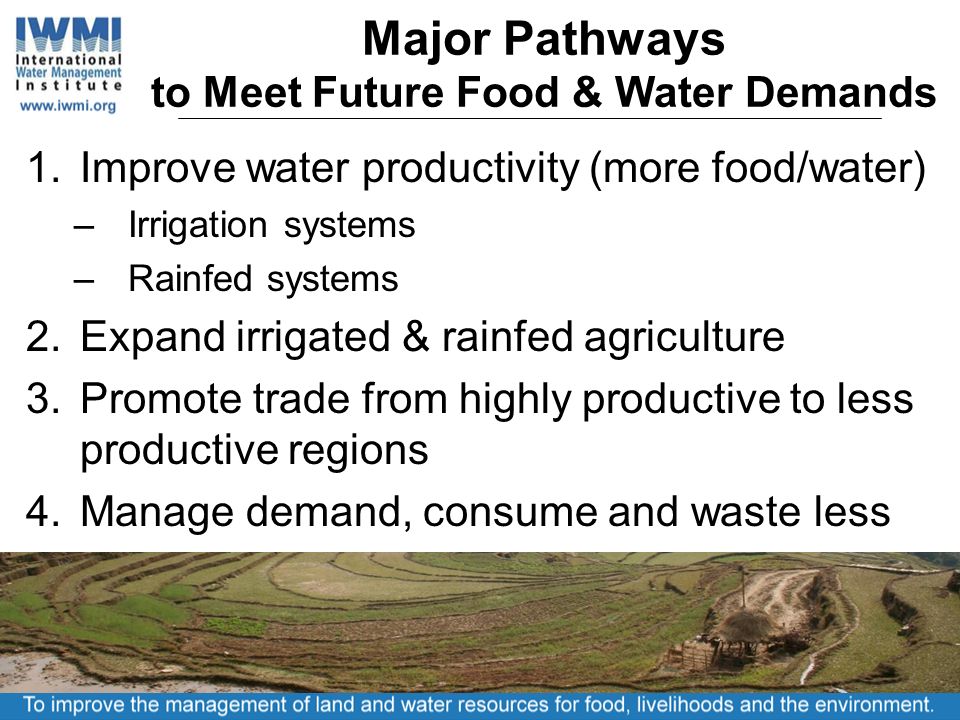 IWMI
International
Water Management
Institute
www.iwmi.org

Major Pathways
to Meet Future Food & Water Demands

1. Improve water productivity (more food/water)
– Irrigation systems
– Rainfed systems
2. Expand irrigated & rainfed agriculture
3. Promote trade from highly productive to less productive regions
4. Manage demand, consume and waste less

To improve the management of land and water resources for food, livelihoods and the environment.